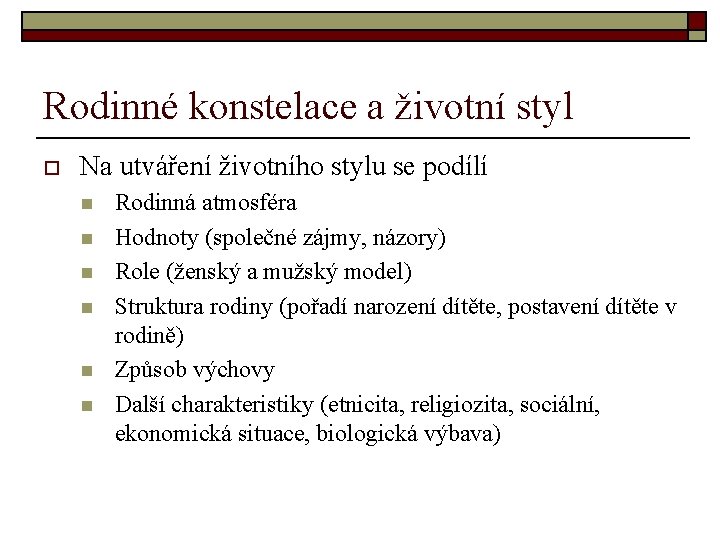 Rodinné konstelace a životní styl

Na utváření životního stylu se podílí

Rodinná atmosféra

Hodnoty (společné zájmy, názory)

Role (ženský a mužský model)

Struktura rodiny (pořadí narození dítěte, postavení dítěte v rodině)

Způsob výchovy

Další charakteristiky (etnicita, religiozita, sociální, ekonomická situace, biologická výbava)